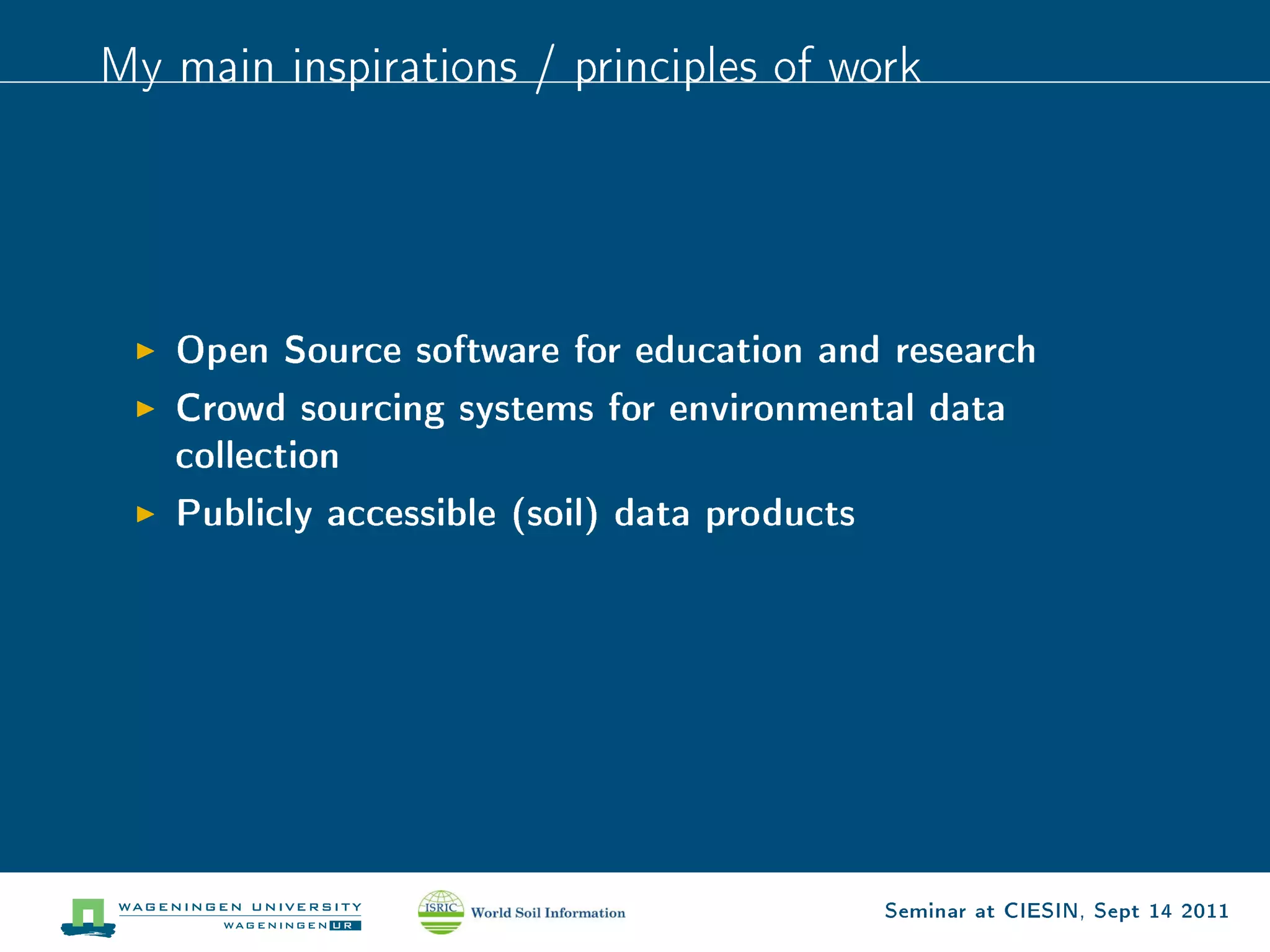 My main inspirations / principles of work

▶ Open Source software for education and research
▶ Crowd sourcing systems for environmental data collection
▶ Publicly accessible (soil) data products

WAGENINGEN UNIVERSITY
WAGENINGEN UR

ISRIC World Soil Information

Seminar at CIESIN, Sept 14 2011